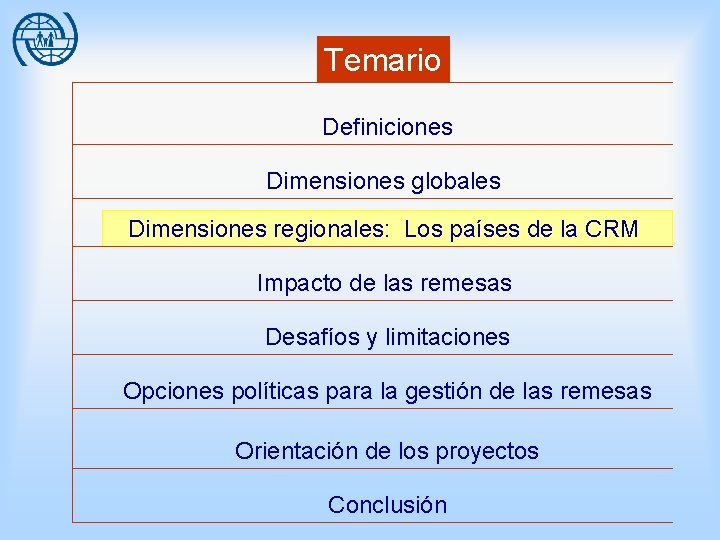 Temario

Definiciones

Dimensiones globales

Dimensiones regionales: Los países de la CRM

Impacto de las remesas

Desafíos y limitaciones

Opciones políticas para la gestión de las remesas

Orientación de los proyectos

Conclusión